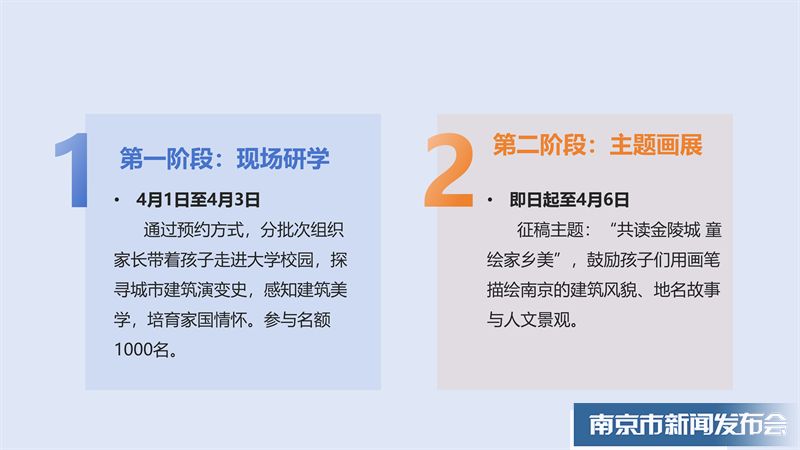 1

第一阶段：现场研学

• 4月1日至4月3日

通过预约方式，分批次组织家长带着孩子走进大学校园，探寻城市建筑演变史，感知建筑美学，培育家国情怀。参与名额1000名。

2

第二阶段：主题画展

• 即日起至4月6日

征稿主题：“共读金陵城 童绘家乡美”，鼓励孩子们用画笔描绘南京的建筑风貌、地名故事与人文景观。

南京市新闻发布会